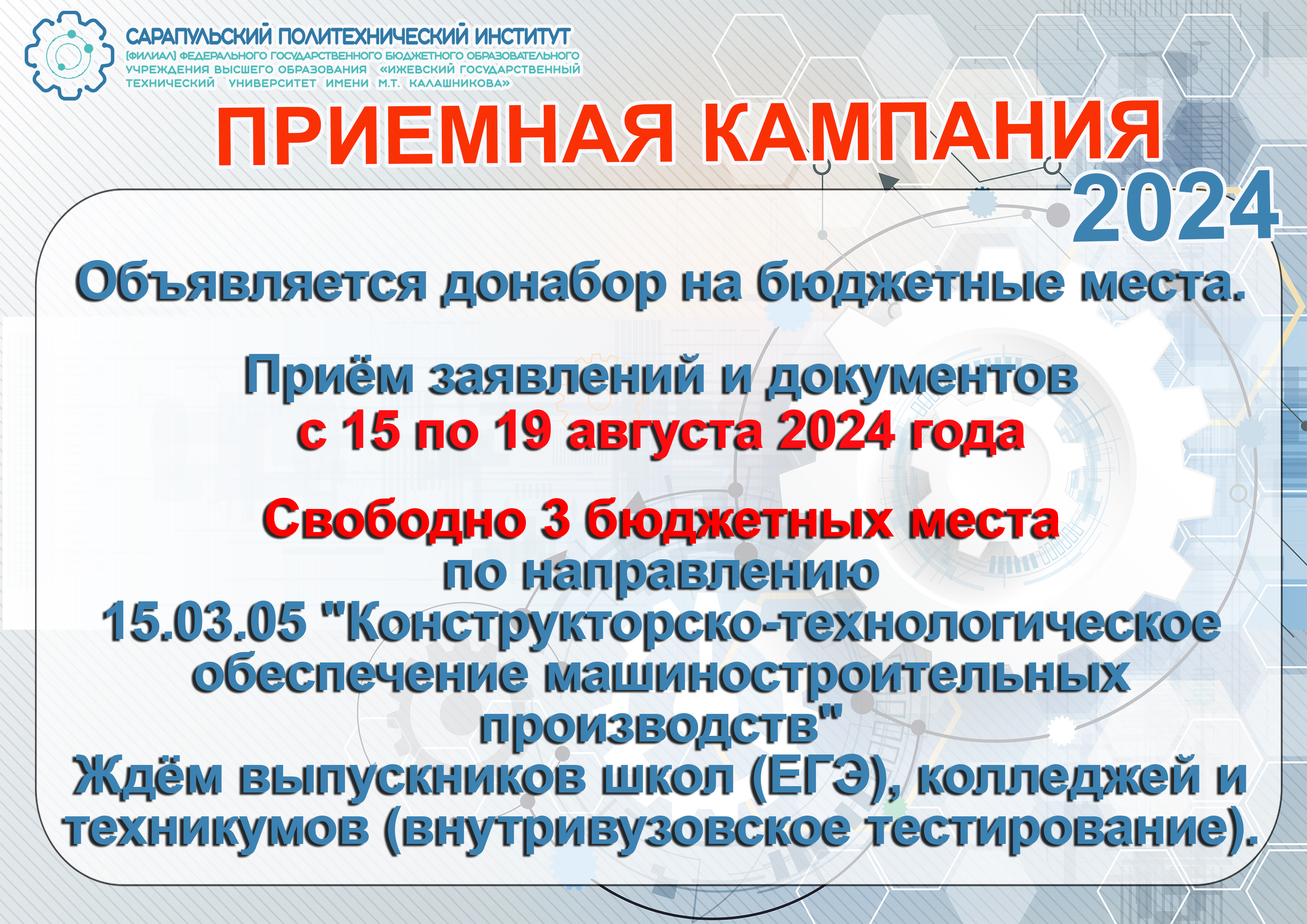 САРАПУЛЬСКИЙ ПОЛИТЕХНИЧЕСКИЙ ИНСТИТУТ
(ФИЛИАЛ) ФЕДЕРАЛЬНОГО ГОСУДАРСТВЕННОГО БЮДЖЕТНОГО ОБРАЗОВАТЕЛЬНОГО УЧРЕЖДЕНИЯ ВЫСШЕГО ОБРАЗОВАНИЯ «ИЖЕВСКИЙ ГОСУДАРСТВЕННЫЙ ТЕХНИЧЕСКИЙ УНИВЕРСИТЕТ ИМЕНИ М.Т. КАЛАШНИКОВА»

ПРИЕМНАЯ КАМПАНИЯ 2024

Объявляется донабор на бюджетные места.

Приём заявлений и документов с 15 по 19 августа 2024 года

Свободно 3 бюджетных места по направлению 15.03.05 "Конструкторско-технологическое обеспечение машиностроительных производств"
Ждём выпускников школ (ЕГЭ), колледжей и техникумов (внутривузовское тестирование).